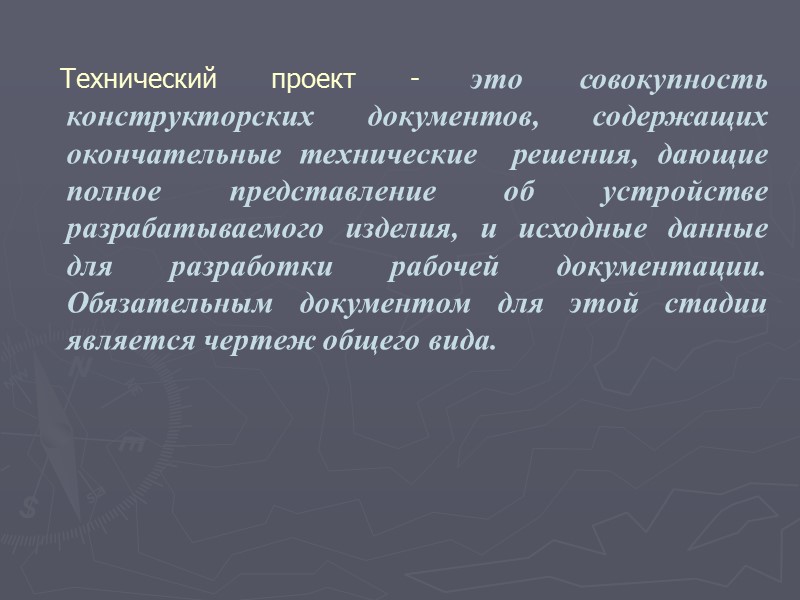 Технический проект - это совокупность конструкторских документов, содержащих окончательные технические решения, дающие полное представление об устройстве разрабатываемого изделия, и исходные данные для разработки рабочей документации. Обязательным документом для этой стадии является чертеж общего вида.